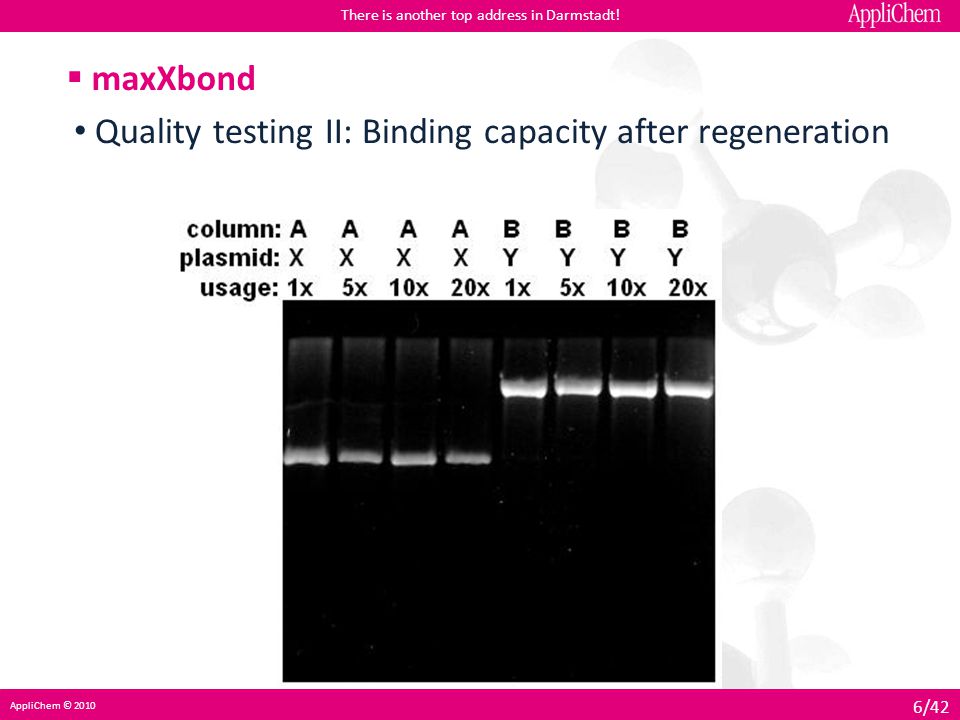 There is another top address in Darmstadt!

AppliChem

▪ maxXbond

• Quality testing II: Binding capacity after regeneration

| column: | A | A | A | A | B | B | B | B |
|---|---|---|---|---|---|---|---|---|
| plasmid: | X | X | X | X | Y | Y | Y | Y |
| usage: | 1x | 5x | 10x | 20x | 1x | 5x | 10x | 20x |

AppliChem © 2010

6/42